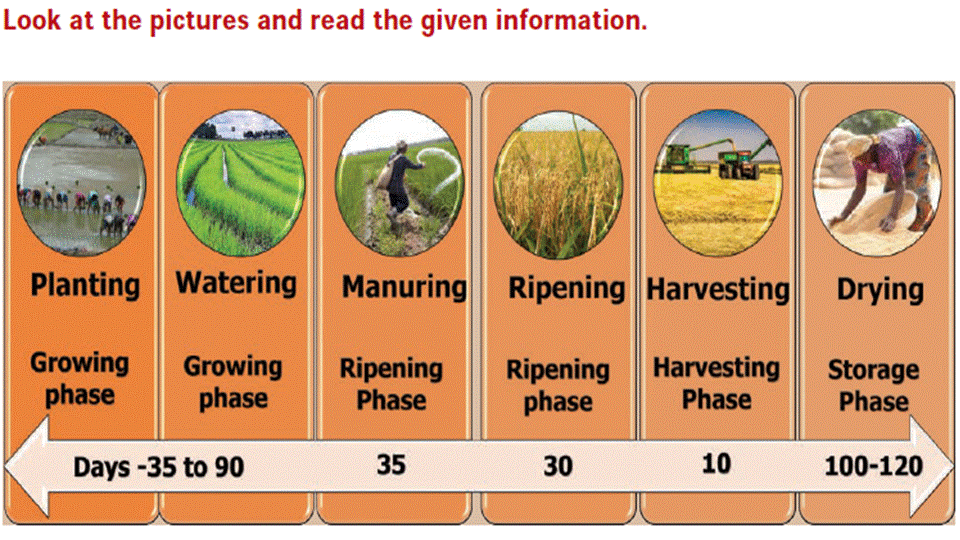 Look at the pictures and read the given information.

Planting

Growing phase

Watering

Growing phase

Manuring

Ripening Phase

Ripening

Ripening phase

Harvesting

Harvesting Phase

Drying

Storage Phase

Days -35 to 90

35

30

10

100-120